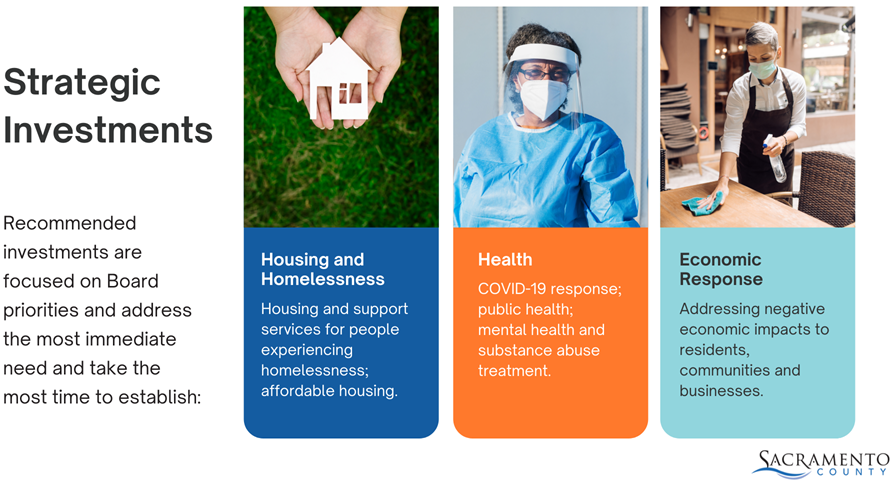 Strategic Investments

Recommended investments are focused on Board priorities and address the most immediate need and take the most time to establish:

Housing and Homelessness

Housing and support services for people experiencing homelessness; affordable housing.

Health

COVID-19 response; public health; mental health and substance abuse treatment.

Economic Response

Addressing negative economic impacts to residents, communities and businesses.

SACRAMENTO COUNTY